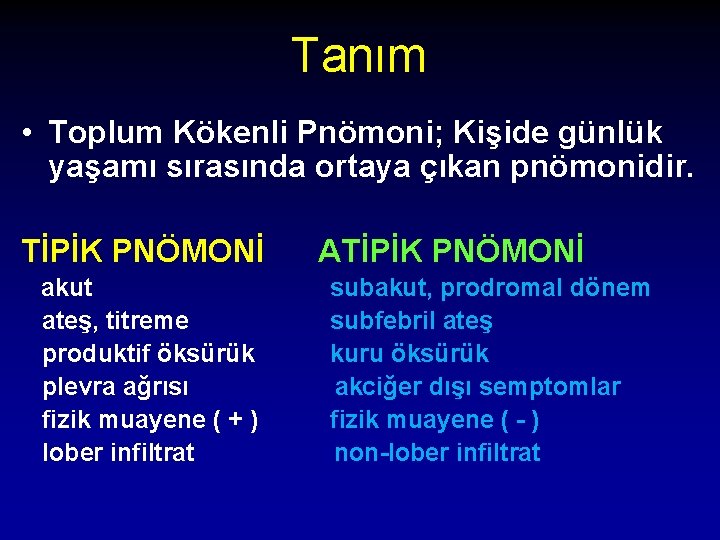 Tanım

• Toplum Kökenli Pnömoni; Kişide günlük yaşamı sırasında ortaya çıkan pnömonidir.

TİPİK PNÖMONİ
akut
ateş, titreme
produktif öksürük
plevra ağrısı
fizik muayene ( + )
lober infiltrat

ATİPİK PNÖMONİ
subakut, prodromal dönem
subfebril ateş
kuru öksürük
akciğer dışı semptomlar
fizik muayene ( - )
non-lober infiltrat